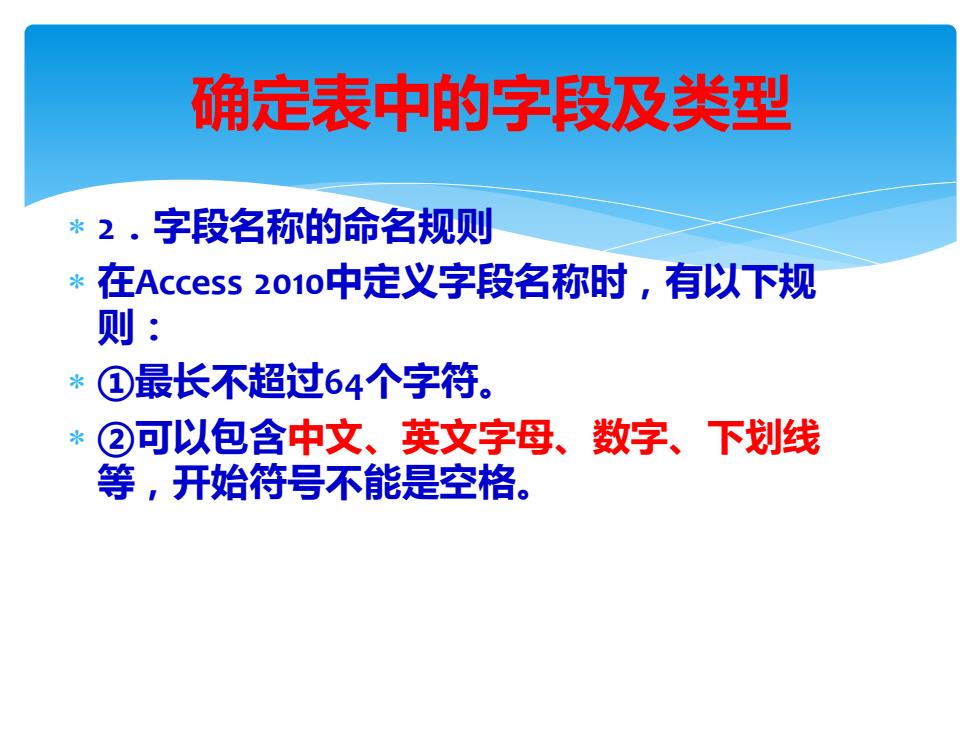 确定表中的字段及类型

* 2．字段名称的命名规则
* 在Access 2010中定义字段名称时，有以下规则：
* ①最长不超过64个字符。
* ②可以包含中文、英文字母、数字、下划线等，开始符号不能是空格。